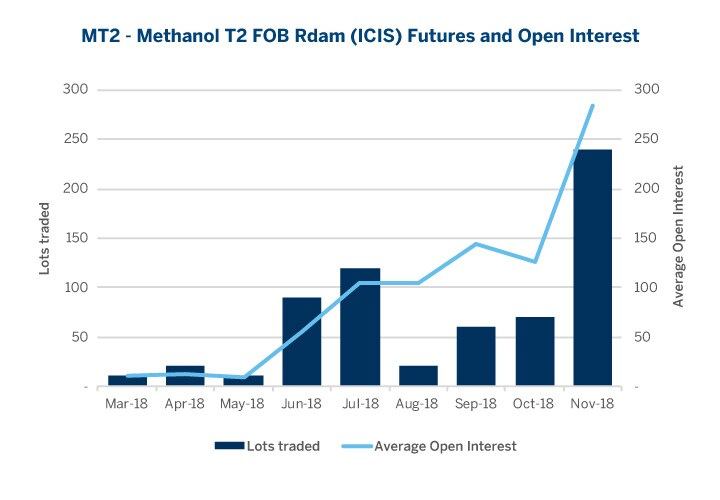 MT2 - Methanol T2 FOB Rdam (ICIS) Futures and Open Interest

Lots traded

300
250
200
150
100
50
-

Average Open Interest

300
250
200
150
100
50
-

Mar-18 Apr-18 May-18 Jun-18 Jul-18 Aug-18 Sep-18 Oct-18 Nov-18

Lots traded
Average Open Interest